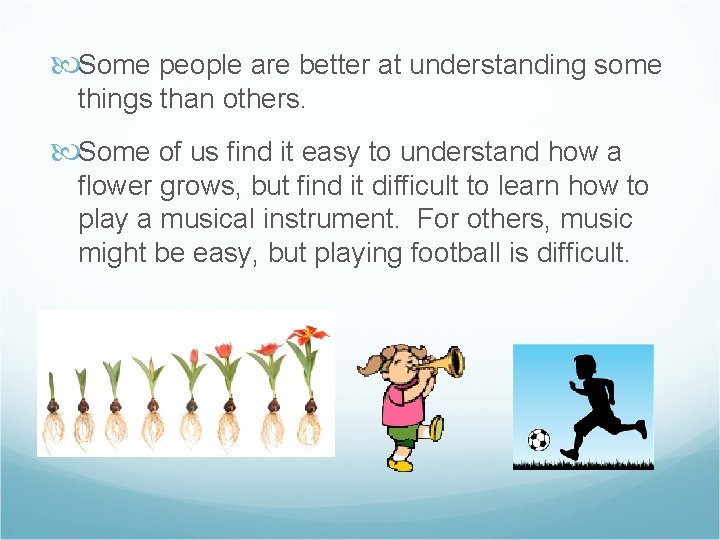 Some people are better at understanding some things than others.

Some of us find it easy to understand how a flower grows, but find it difficult to learn how to play a musical instrument.  For others, music might be easy, but playing football is difficult.